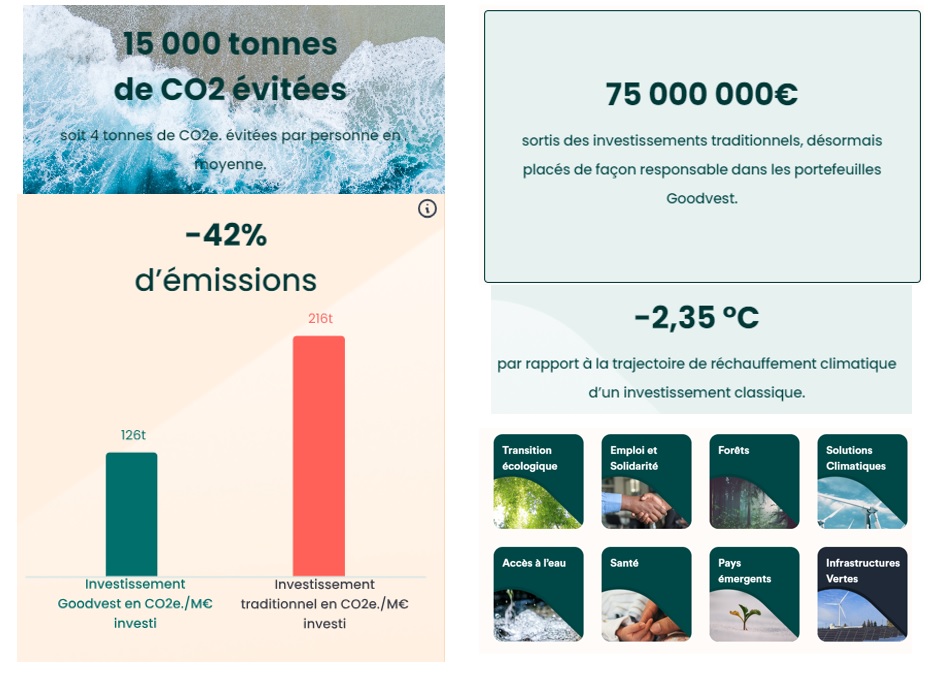 15 000 tonnes de CO2 évitées

soit 4 tonnes de CO2e. évitées par personne en moyenne.

-42%
d'émissions

126t

216t

Investissement Goodvest en CO2e./M€ investi

Investissement traditionnel en CO2e./M€ investi

75 000 000€

sortis des investissements traditionnels, désormais placés de façon responsable dans les portefeuilles Goodvest.

-2,35 °C

par rapport à la trajectoire de réchauffement climatique d'un investissement classique.

Transition écologique

Emploi et Solidarité

Forêts

Solutions Climatiques

Accès à l'eau

Santé

Pays émergents

Infrastructures Vertes